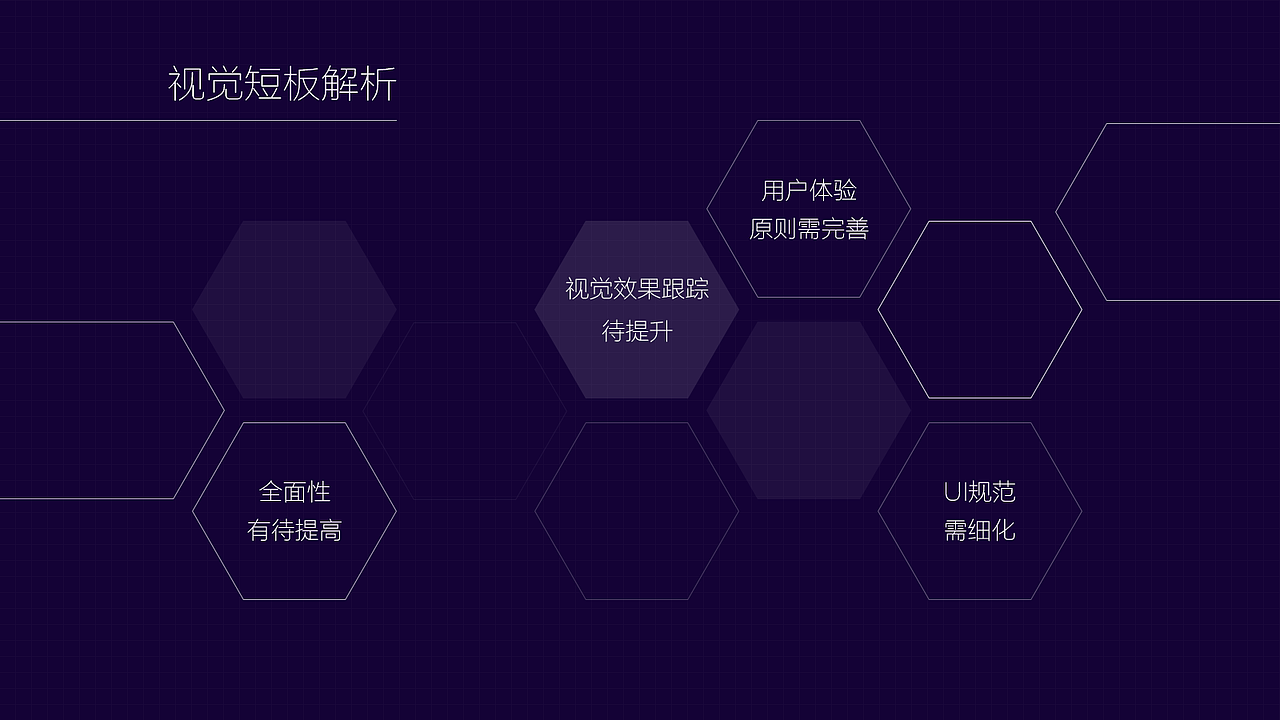 视觉短板解析

用户体验
原则需完善

视觉效果跟踪
待提升

全面性
有待提高

UI规范
需细化